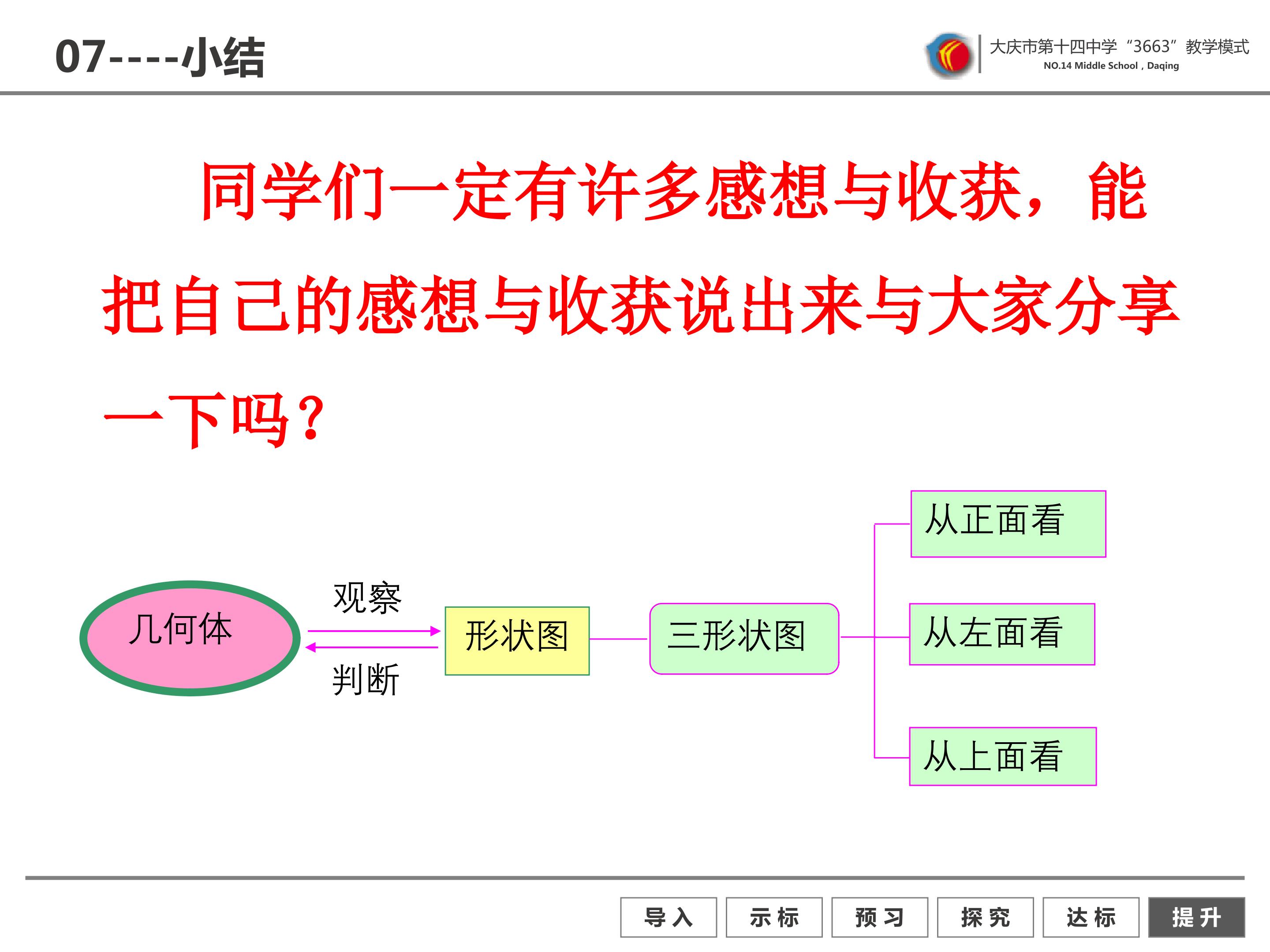 07----小结

大庆市第十四中学“3663”教学模式
NO.14 Middle School，Daqing

同学们一定有许多感想与收获，能把自己的感想与收获说出来与大家分享一下吗？

几何体

观察

判断

形状图

三形状图

从正面看

从左面看

从上面看

导入 示标 预习 探究 达标 提升